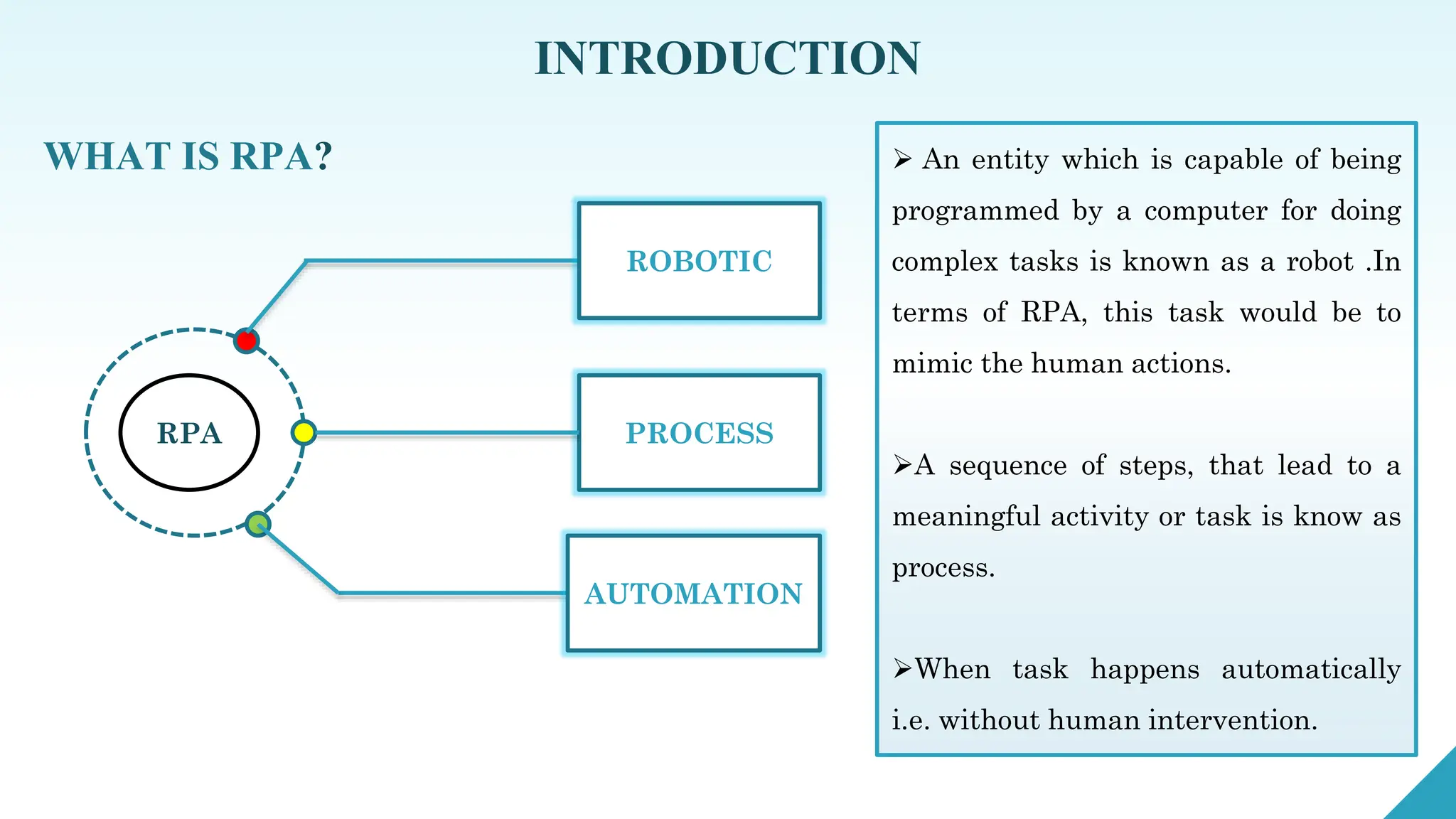 INTRODUCTION

WHAT IS RPA?

RPA

ROBOTIC

PROCESS

AUTOMATION

➢ An entity which is capable of being programmed by a computer for doing complex tasks is known as a robot .In terms of RPA, this task would be to mimic the human actions.

➢A sequence of steps, that lead to a meaningful activity or task is know as process.

➢When task happens automatically i.e. without human intervention.